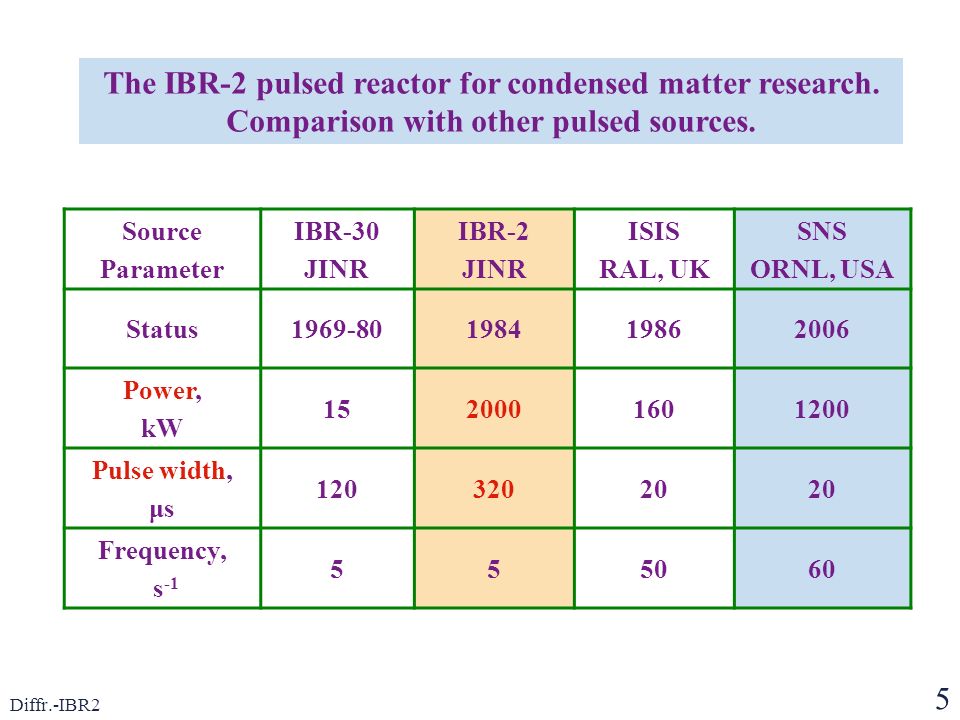 The IBR-2 pulsed reactor for condensed matter research. Comparison with other pulsed sources.

| Source Parameter | IBR-30 JINR | IBR-2 JINR | ISIS RAL, UK | SNS ORNL, USA |
|---|---|---|---|---|
| Status | 1969-80 | 1984 | 1986 | 2006 |
| Power, kW | 15 | 2000 | 160 | 1200 |
| Pulse width, μs | 120 | 320 | 20 | 20 |
| Frequency, $s^{-1}$ | 5 | 5 | 50 | 60 |

Diffr.-IBR2

5